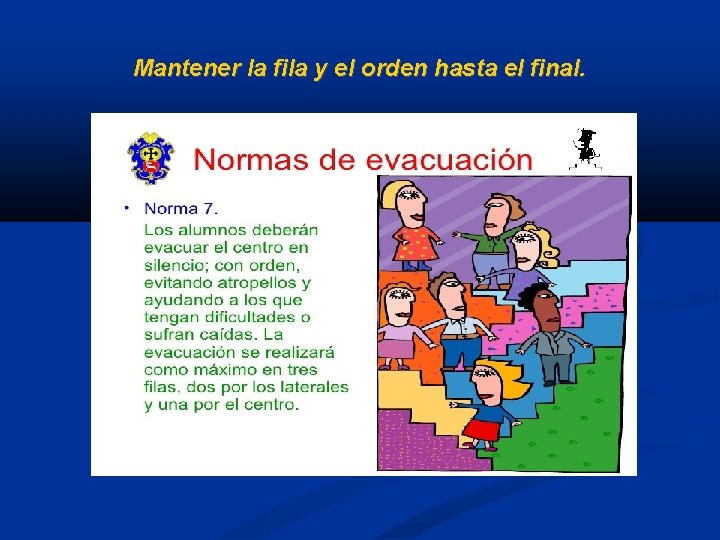 Mantener la fila y el orden hasta el final.

Normas de evacuación

• Norma 7.

Los alumnos deberán evacuar el centro en silencio; con orden, evitando atropellos y ayudando a los que tengan dificultades o sufran caídas. La evacuación se realizará como máximo en tres filas, dos por los laterales y una por el centro.